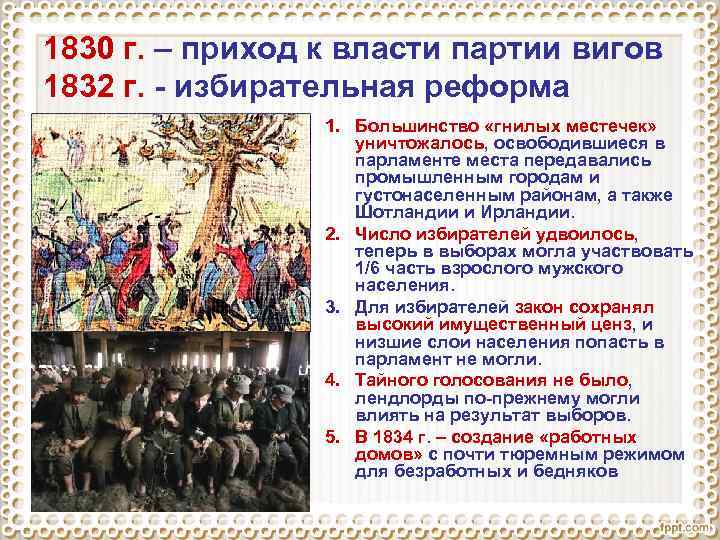 1830 г. – приход к власти партии вигов
1832 г. - избирательная реформа

1. Большинство «гнилых местечек» уничтожалось, освободившиеся в парламенте места передавались промышленным городам и густонаселенным районам, а также Шотландии и Ирландии.
2. Число избирателей удвоилось, теперь в выборах могла участвовать 1/6 часть взрослого мужского населения.
3. Для избирателей закон сохранял высокий имущественный ценз, и низшие слои населения попасть в парламент не могли.
4. Тайного голосования не было, лендлорды по-прежнему могли влиять на результат выборов.
5. В 1834 г. – создание «работных домов» с почти тюремным режимом для безработных и бедняков

fppt.com